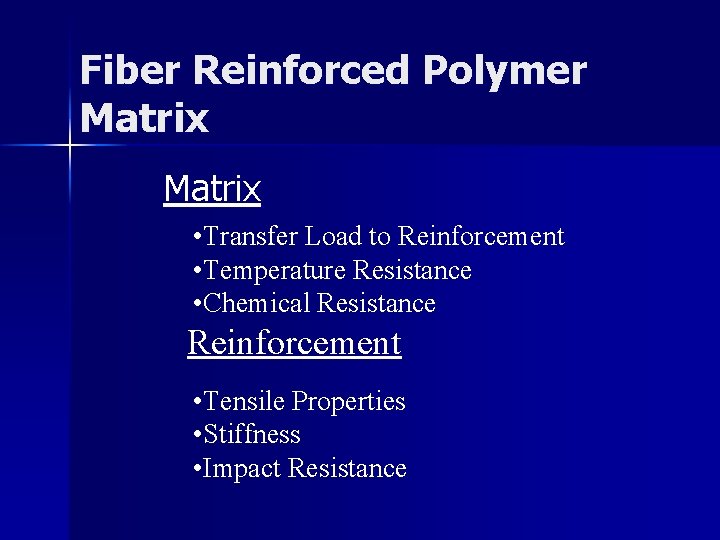 Fiber Reinforced Polymer Matrix

Matrix

•Transfer Load to Reinforcement
•Temperature Resistance
•Chemical Resistance

Reinforcement

•Tensile Properties
•Stiffness
•Impact Resistance